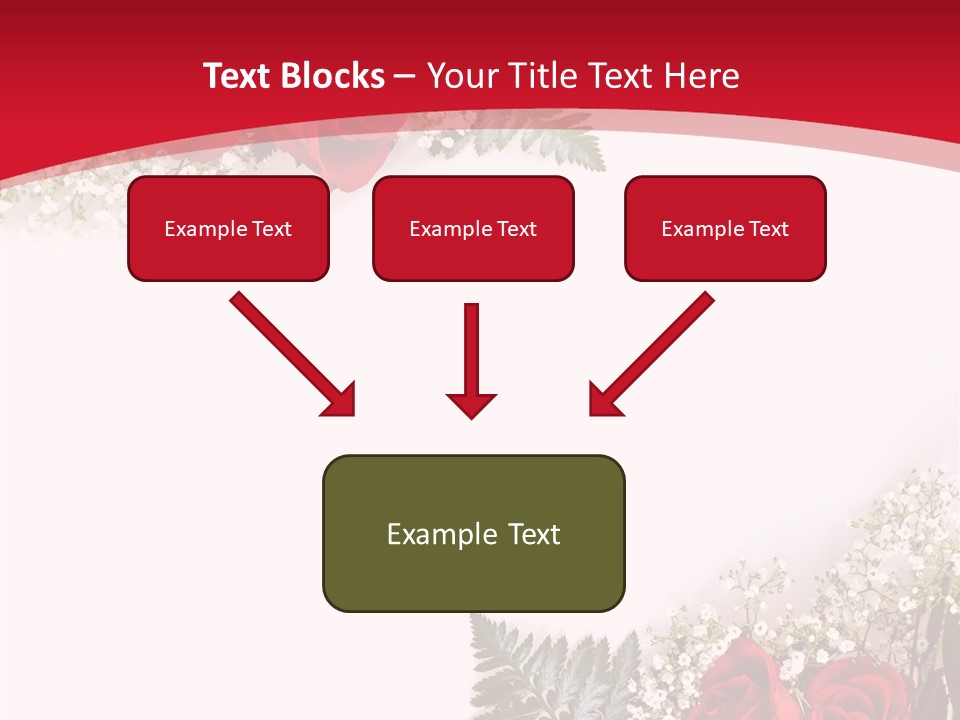 Text Blocks – Your Title Text Here

Example Text

Example Text

Example Text

Example Text